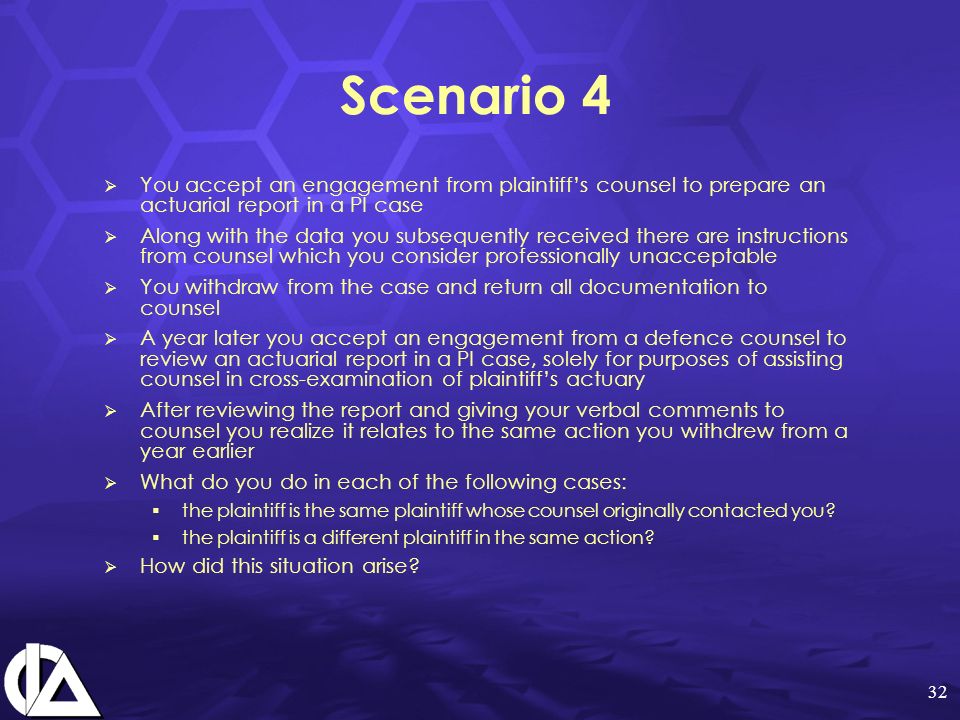 Scenario 4

➢ You accept an engagement from plaintiff's counsel to prepare an actuarial report in a PI case

➢ Along with the data you subsequently received there are instructions from counsel which you consider professionally unacceptable

➢ You withdraw from the case and return all documentation to counsel

➢ A year later you accept an engagement from a defence counsel to review an actuarial report in a PI case, solely for purposes of assisting counsel in cross-examination of plaintiff's actuary

➢ After reviewing the report and giving your verbal comments to counsel you realize it relates to the same action you withdrew from a year earlier

➢ What do you do in each of the following cases:
▪ the plaintiff is the same plaintiff whose counsel originally contacted you?
▪ the plaintiff is a different plaintiff in the same action?

➢ How did this situation arise?

32